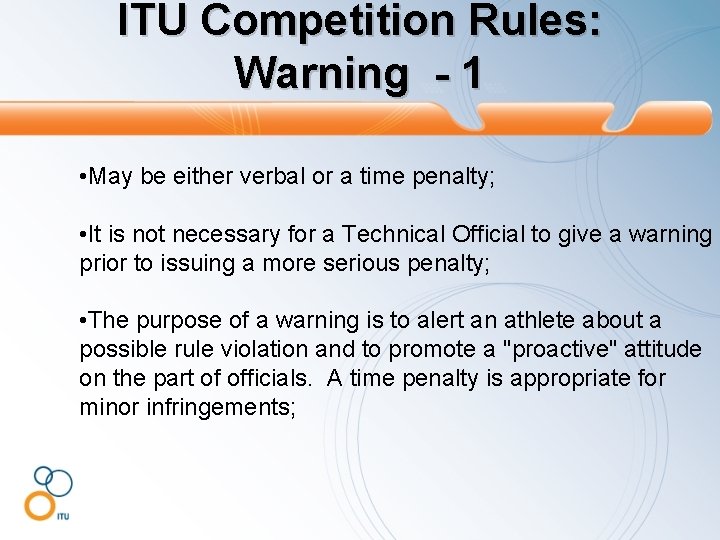 ITU Competition Rules: Warning - 1

•May be either verbal or a time penalty;

•It is not necessary for a Technical Official to give a warning prior to issuing a more serious penalty;

•The purpose of a warning is to alert an athlete about a possible rule violation and to promote a "proactive" attitude on the part of officials. A time penalty is appropriate for minor infringements;

ITU